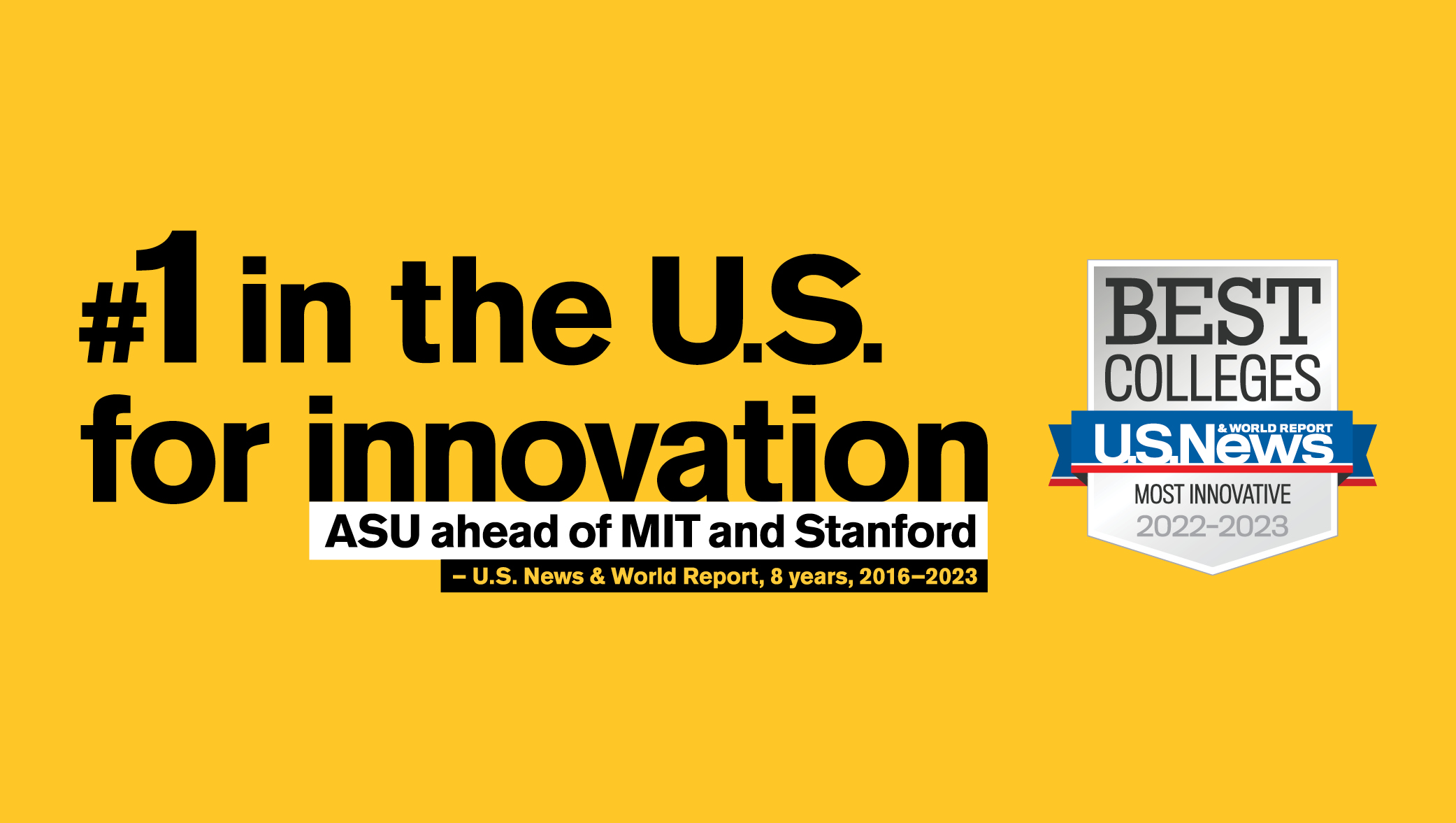 #1 in the U.S. for innovation

ASU ahead of MIT and Stanford

– U.S. News & World Report, 8 years, 2016–2023

BEST COLLEGES

U.S.News & WORLD REPORT

MOST INNOVATIVE

2022-2023